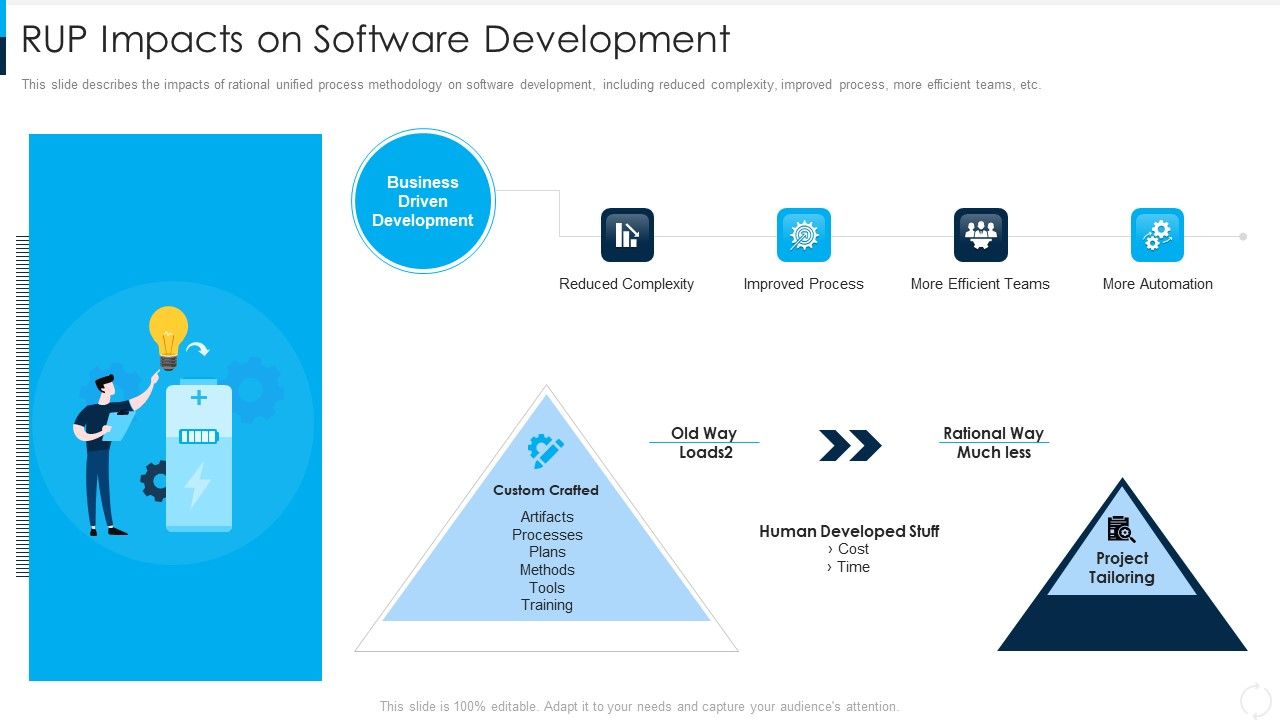 RUP Impacts on Software Development

This slide describes the impacts of rational unified process methodology on software development, including reduced complexity, improved process, more efficient teams, etc.

Business Driven Development

Reduced Complexity

Improved Process

More Efficient Teams

More Automation

Custom Crafted

Artifacts
Processes
Plans
Methods
Tools
Training

Old Way
Loads2

Rational Way
Much less

Human Developed Stuff
› Cost
› Time

Project Tailoring

This slide is 100% editable. Adapt it to your needs and capture your audience's attention.